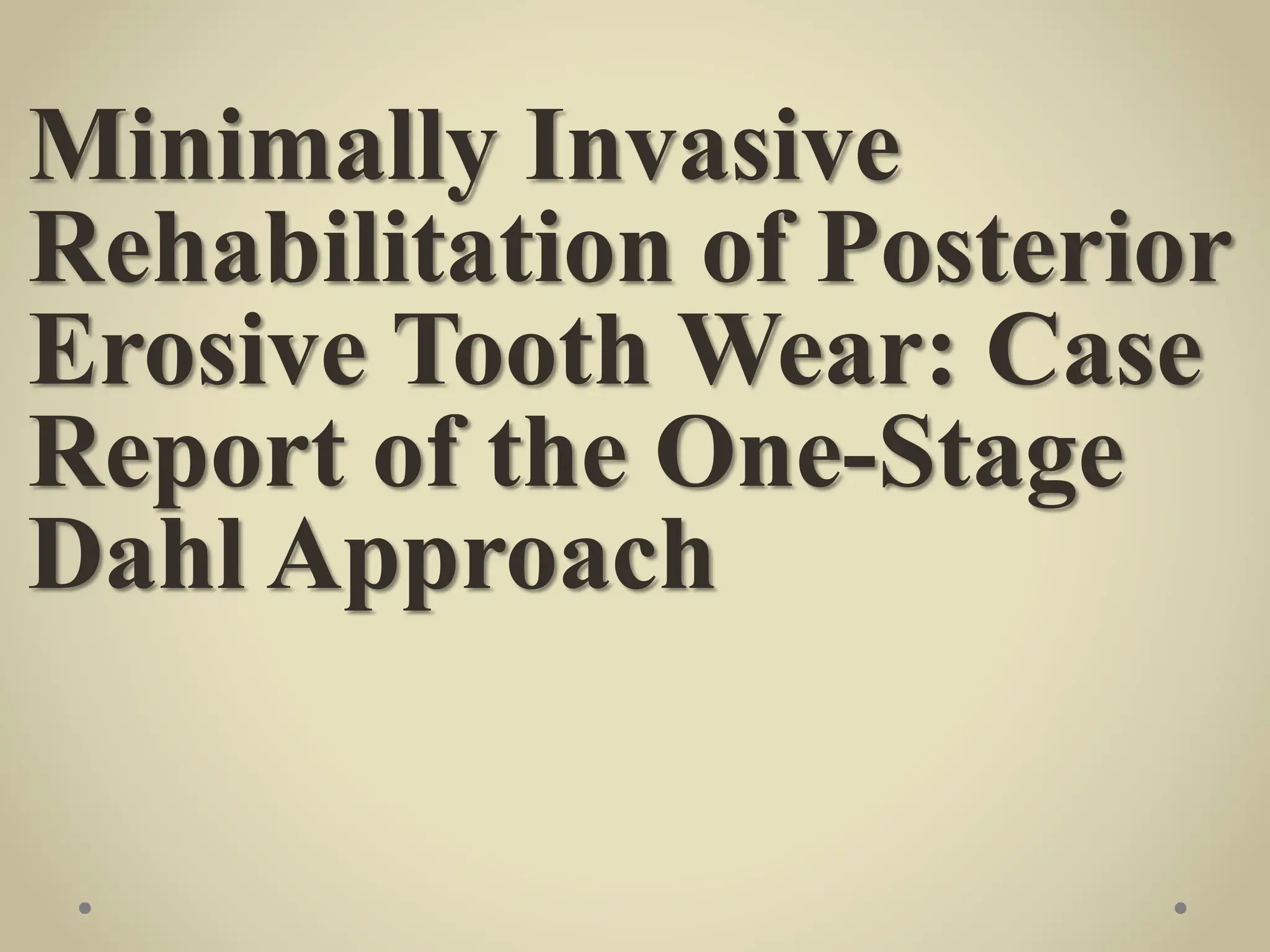 Minimally Invasive Rehabilitation of Posterior Erosive Tooth Wear: Case Report of the One-Stage Dahl Approach